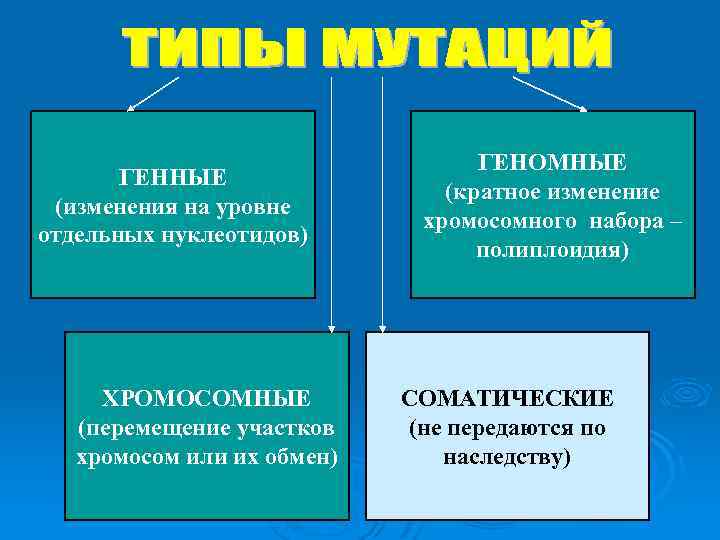 ТИПЫ МУТАЦИЙ

ГЕННЫЕ
(изменения на уровне отдельных нуклеотидов)

ГЕНОМНЫЕ
(кратное изменение хромосомного набора – полиплоидия)

ХРОМОСОМНЫЕ
(перемещение участков хромосом или их обмен)

СОМАТИЧЕСКИЕ
(не передаются по наследству)